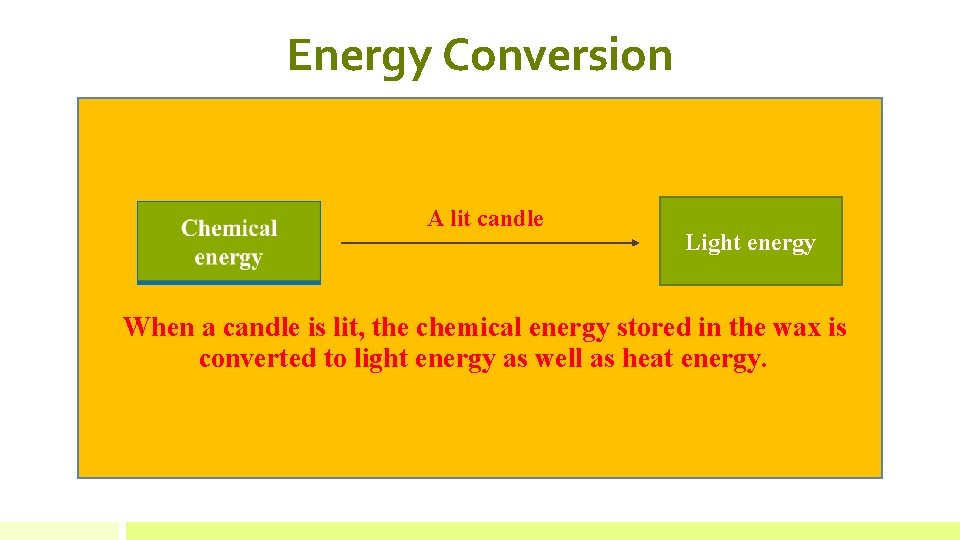 Energy Conversion

Chemical energy

A lit candle

Light energy

When a candle is lit, the chemical energy stored in the wax is converted to light energy as well as heat energy.